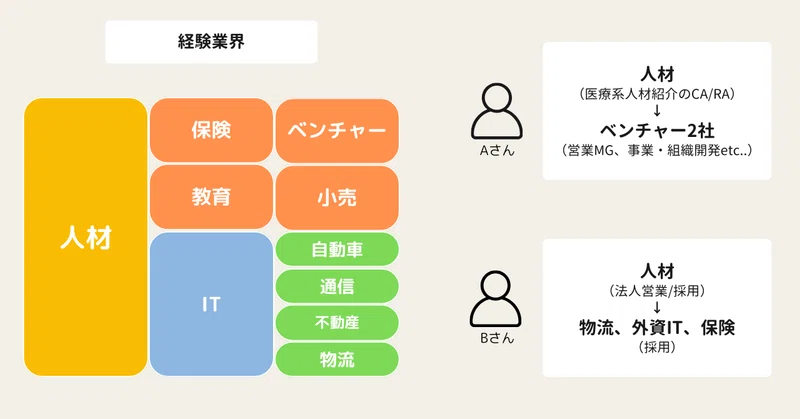 経験業界

人材

保険

ベンチャー

教育

小売

IT

自動車

通信

不動産

物流

Aさん

人材
（医療系人材紹介のCA/RA）
↓
ベンチャー2社
（営業MG、事業・組織開発etc..）

Bさん

人材
（法人営業/採用）
↓
物流、外資IT、保険
（採用）